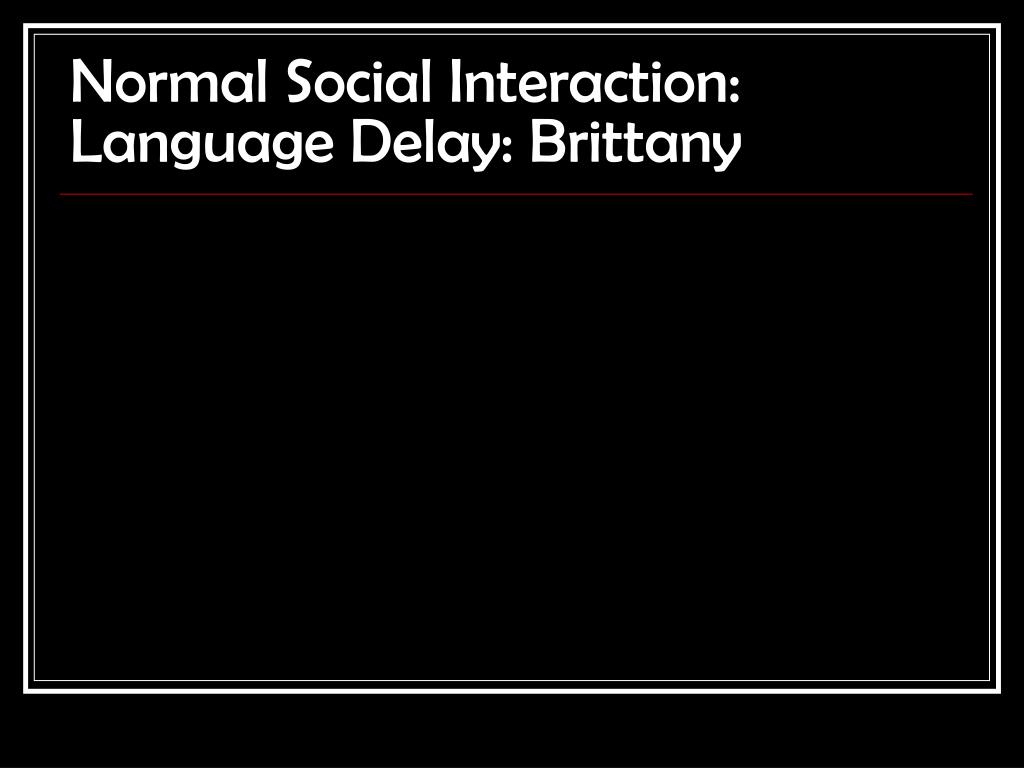 Normal Social Interaction: Language Delay: Brittany